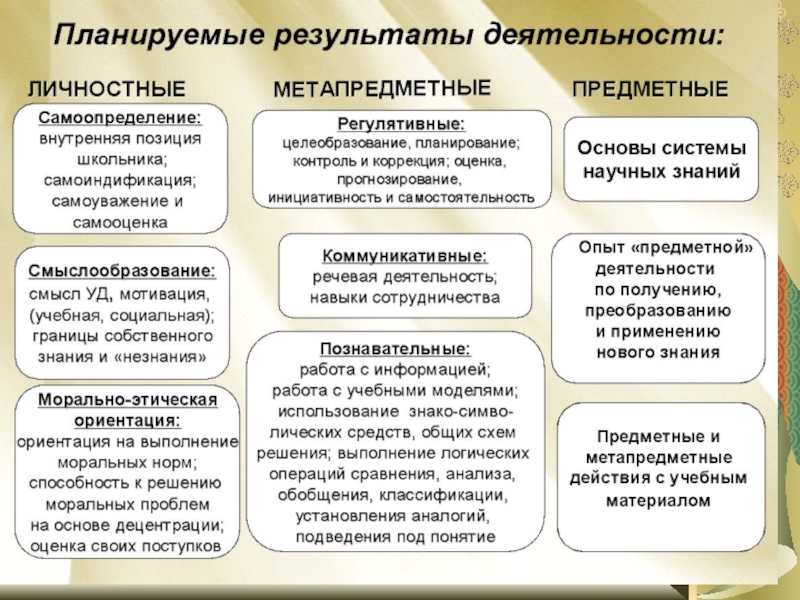 Планируемые результаты деятельности:

ЛИЧНОСТНЫЕ

Самоопределение: внутренняя позиция школьника; самоиндификация; самоуважение и самооценка

Смыслообразование: смысл УД, мотивация, (учебная, социальная); границы собственного знания и «незнания»

Морально-этическая ориентация: ориентация на выполнение моральных норм; способность к решению моральных проблем на основе децентрации; оценка своих поступков

МЕТАПРЕДМЕТНЫЕ

Регулятивные: целеобразование, планирование; контроль и коррекция; оценка, прогнозирование, инициативность и самостоятельность

Коммуникативные: речевая деятельность; навыки сотрудничества

Познавательные: работа с информацией; работа с учебными моделями; использование знако-символических средств, общих схем решения; выполнение логических операций сравнения, анализа, обобщения, классификации, установления аналогий, подведения под понятие

ПРЕДМЕТНЫЕ

Основы системы научных знаний

Опыт «предметной» деятельности по получению, преобразованию и применению нового знания

Предметные и метапредметные действия с учебным материалом